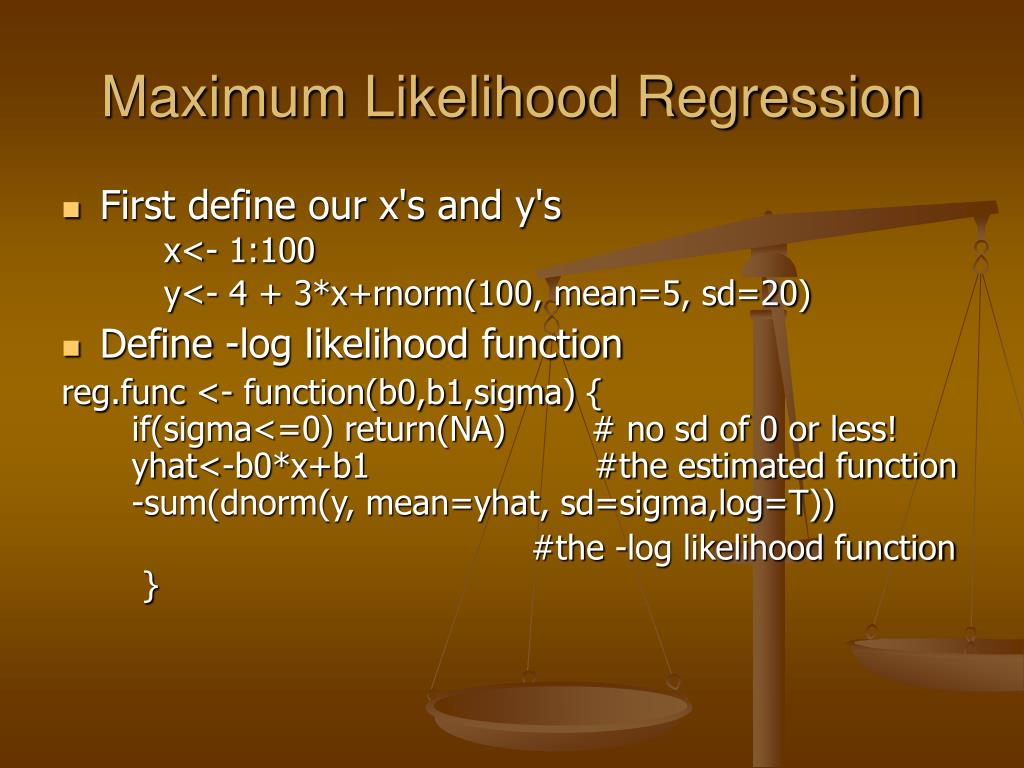 Maximum Likelihood Regression

First define our x's and y's

x<- 1:100

y<- 4 + 3*x+rnorm(100, mean=5, sd=20)

Define -log likelihood function

reg.func <- function(b0,b1,sigma) {
if(sigma<=0) return(NA) # no sd of 0 or less!
yhat<-b0*x+b1 #the estimated function
-sum(dnorm(y, mean=yhat, sd=sigma,log=T))
#the -log likelihood function
}